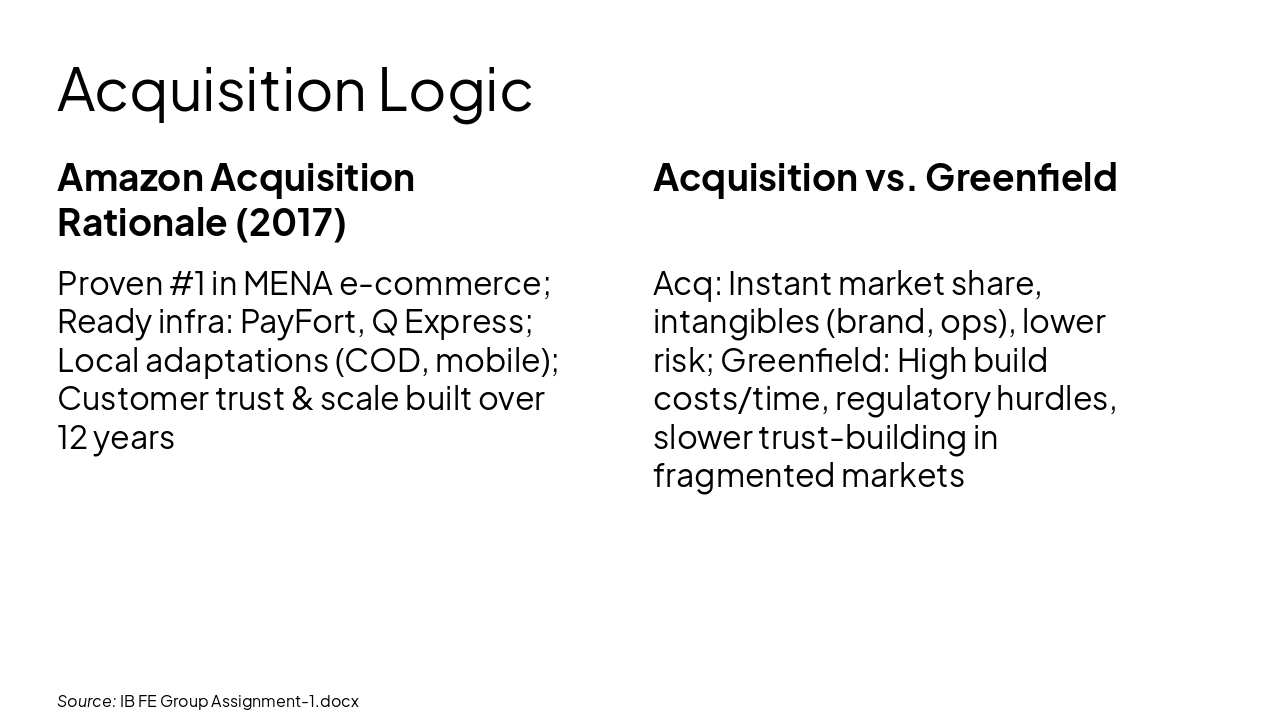 Acquisition Logic

Amazon Acquisition Rationale (2017)

Proven #1 in MENA e-commerce; Ready infra: PayFort, Q Express; Local adaptations (COD, mobile); Customer trust & scale built over 12 years

Acquisition vs. Greenfield

Acq: Instant market share, intangibles (brand, ops), lower risk; Greenfield: High build costs/time, regulatory hurdles, slower trust-building in fragmented markets

Source: IB FE Group Assignment-1.docx